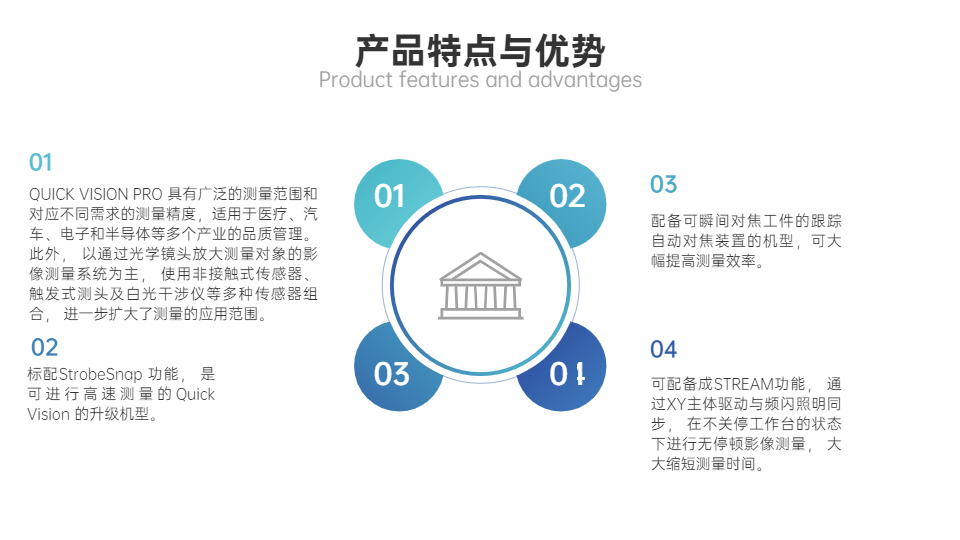 产品特点与优势
Product features and advantages

01
QUICK VISION PRO 具有广泛的测量范围和对应不同需求的测量精度，适用于医疗、汽车、电子和半导体等多个产业的品质管理。此外， 以通过光学镜头放大测量对象的影像测量系统为主， 使用非接触式传感器、触发式测头及白光干涉仪等多种传感器组合， 进一步扩大了测量的应用范围。

02
标配StrobeSnap 功能， 是可进行高速测量的 Quick Vision 的升级机型。

01

02

03

04

03
配备可瞬间对焦工件的跟踪自动对焦装置的机型，可大幅提高测量效率。

04
可配备成STREAM功能， 通过XY主体驱动与频闪照明同步， 在不关停工作台的状态下进行无停顿影像测量， 大大缩短测量时间。